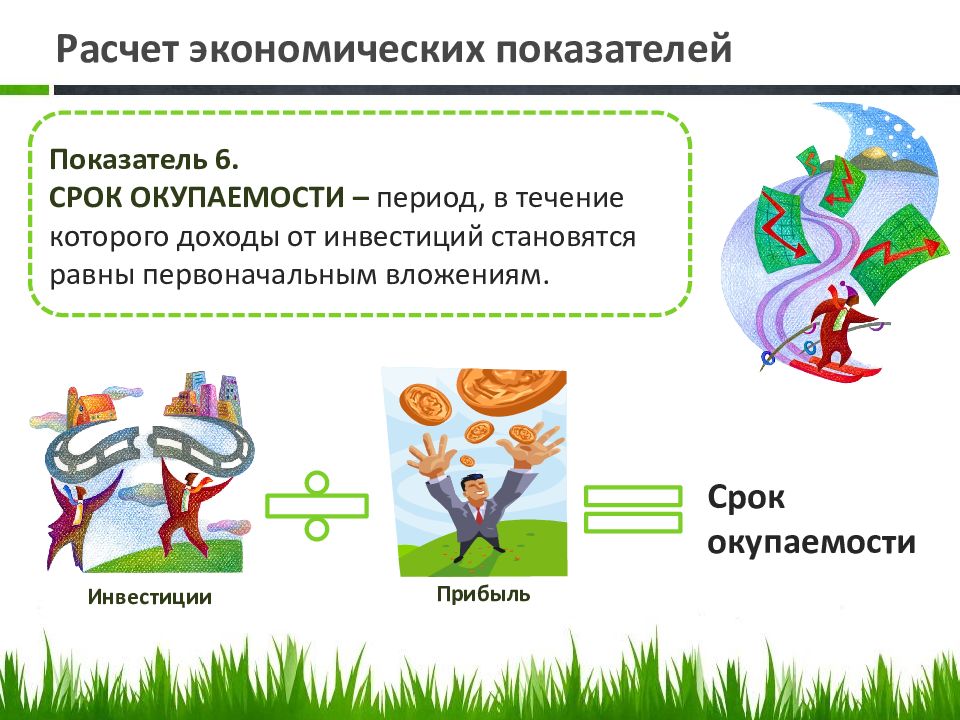 Расчет экономических показателей

Показатель 6.
СРОК ОКУПАЕМОСТИ – период, в течение которого доходы от инвестиций становятся равны первоначальным вложениям.

Инвестиции

Прибыль

Срок окупаемости